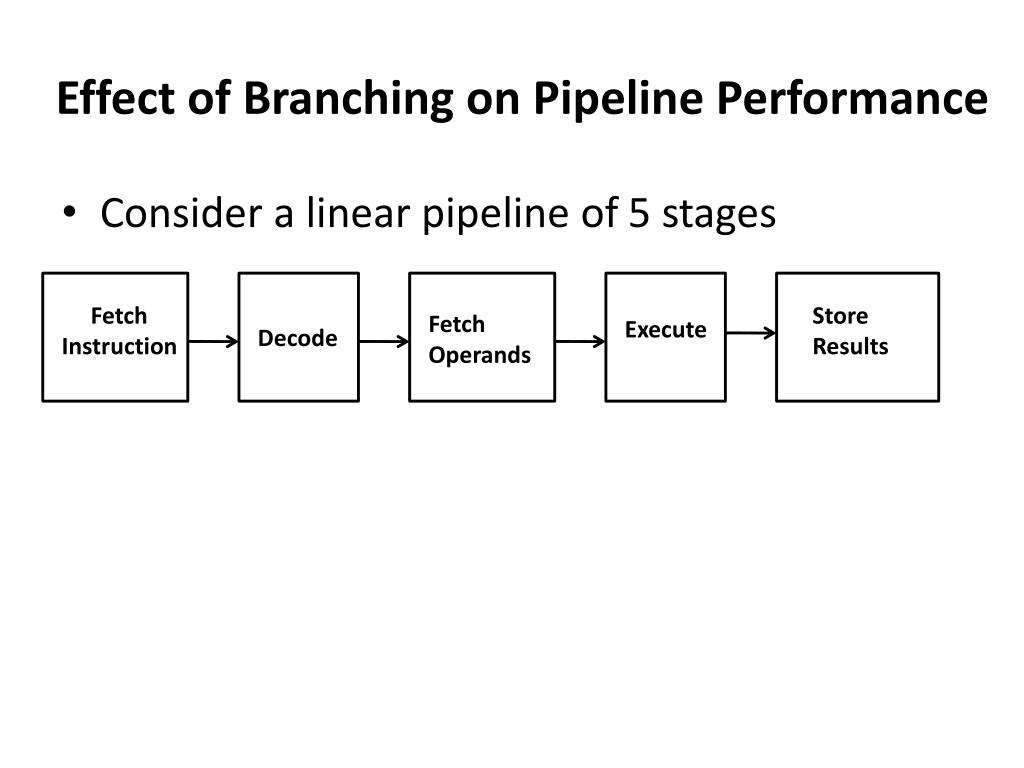 Effect of Branching on Pipeline Performance

• Consider a linear pipeline of 5 stages

Fetch Instruction

Decode

Fetch Operands

Execute

Store Results